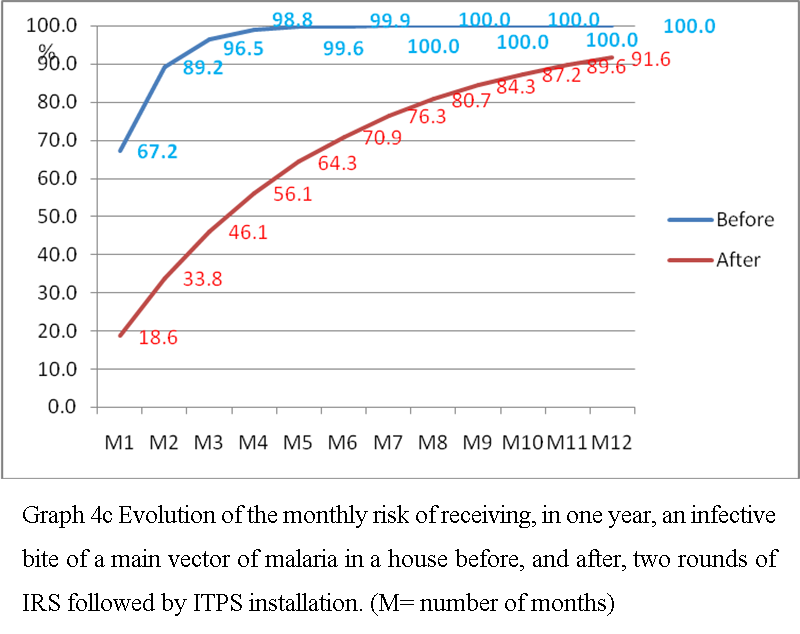 100.0
%
90.0
80.0
70.0
60.0
50.0
40.0
30.0
20.0
10.0
0.0

67.2
89.2
96.5
98.8
99.6
99.9
100.0
100.0
100.0
100.0
100.0
100.0

18.6
33.8
46.1
56.1
64.3
70.9
76.3
80.7
84.3
87.2
89.6
91.6

M1 M2 M3 M4 M5 M6 M7 M8 M9 M10 M11 M12

Before
After

Graph 4c Evolution of the monthly risk of receiving, in one year, an infective bite of a main vector of malaria in a house before, and after, two rounds of IRS followed by ITPS installation. (M= number of months)